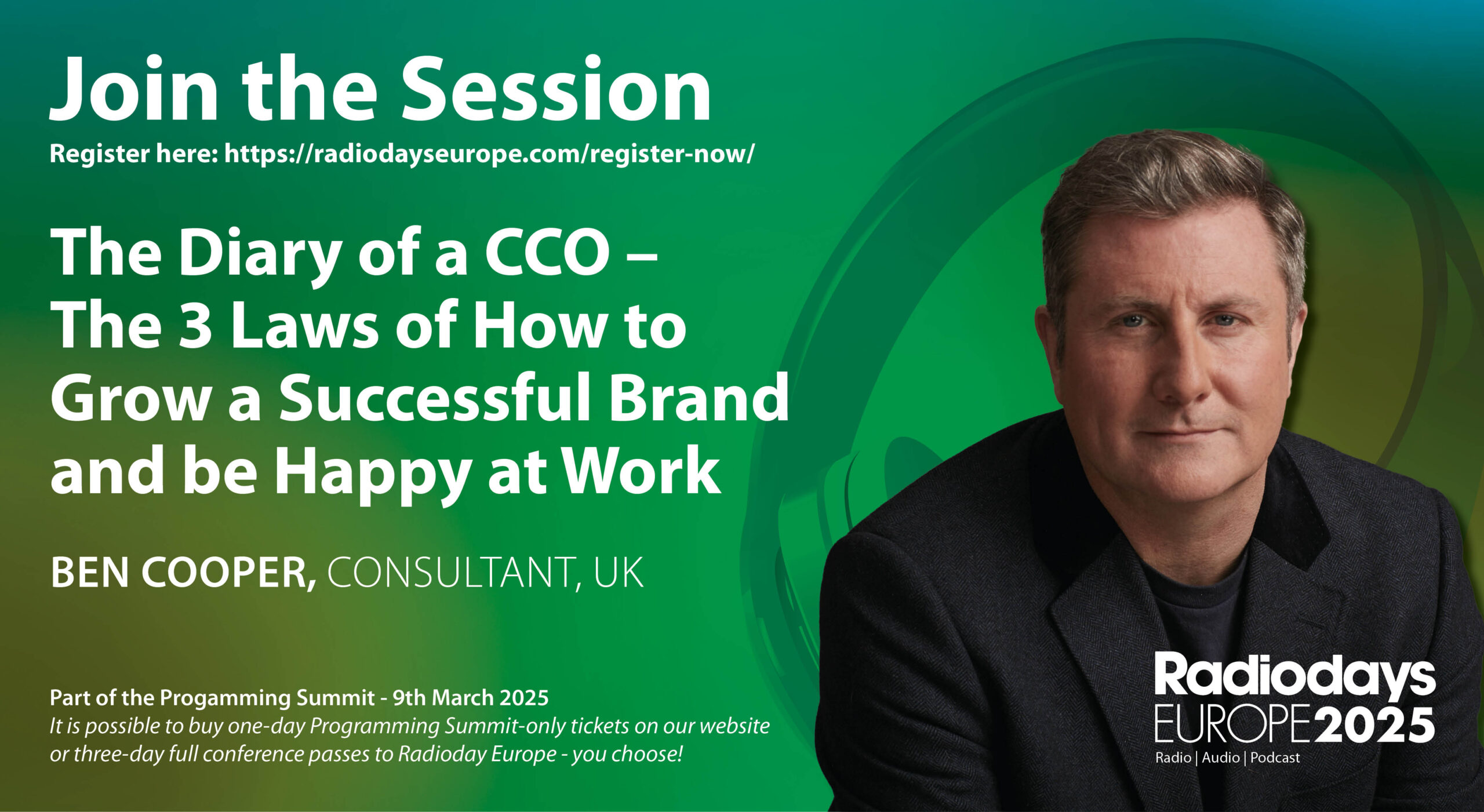 Join the Session
Register here: https://radiodayseurope.com/register-now/

The Diary of a CCO – The 3 Laws of How to Grow a Successful Brand and be Happy at Work

BEN COOPER, CONSULTANT, UK

Part of the Progamming Summit - 9th March 2025
It is possible to buy one-day Programming Summit-only tickets on our website or three-day full conference passes to Radioday Europe - you choose!

Radiodays EUROPE 2025
Radio | Audio | Podcast